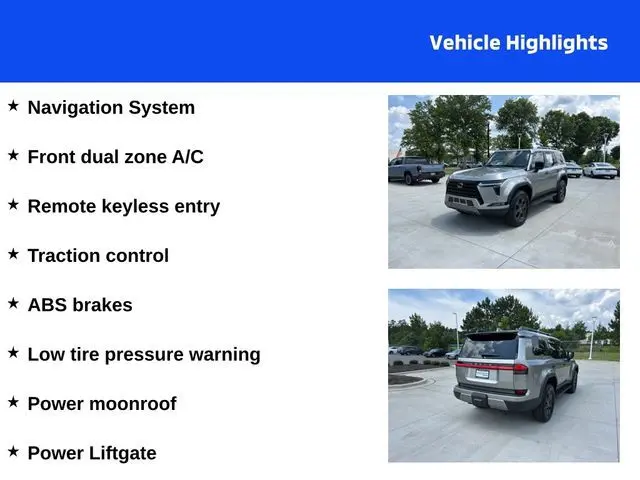 Vehicle Highlights

★ Navigation System

★ Front dual zone A/C

★ Remote keyless entry

★ Traction control

★ ABS brakes

★ Low tire pressure warning

★ Power moonroof

★ Power Liftgate